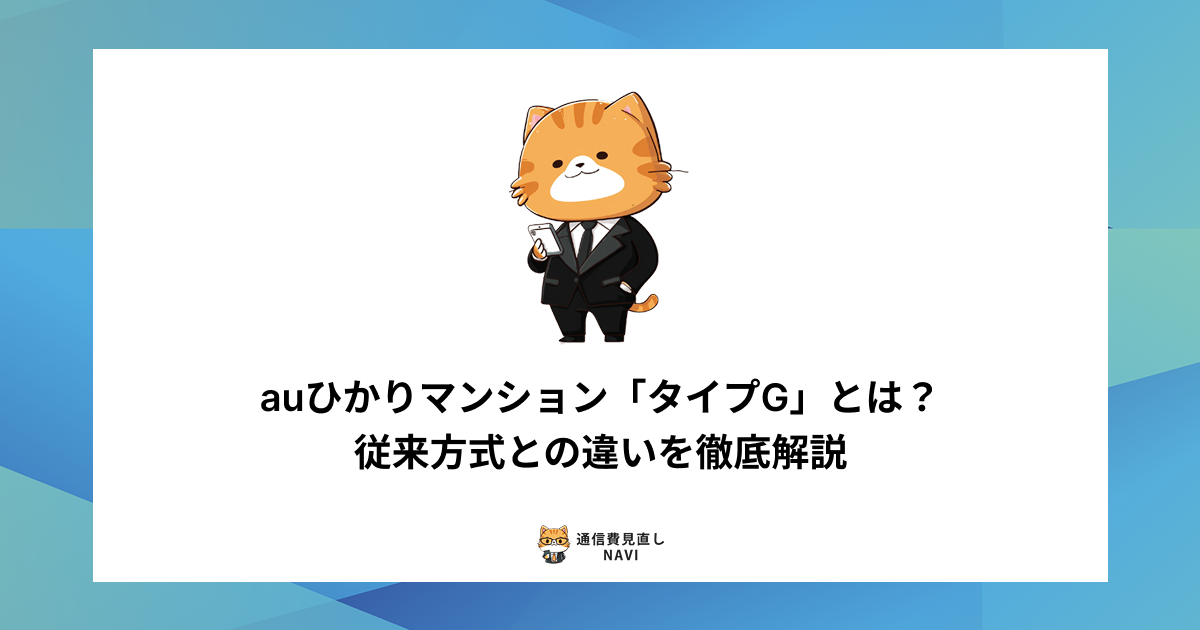 auひかりマンション「タイプG」とは？
従来方式との違いを徹底解説

通信費見直し
NAVI